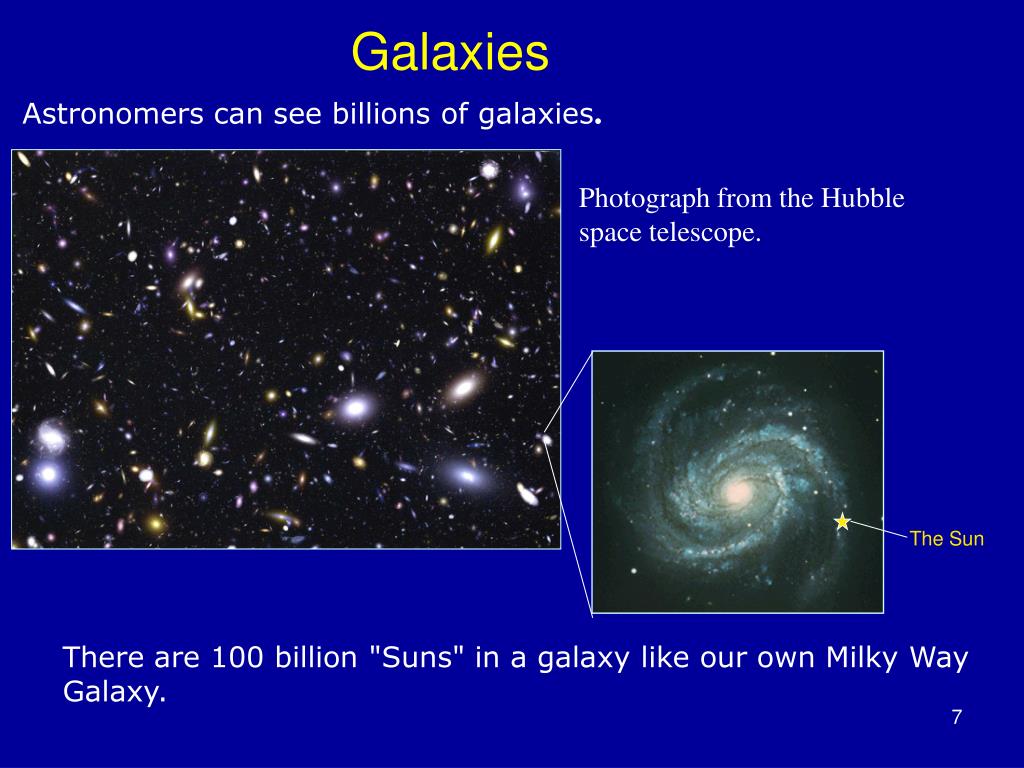 Galaxies

Astronomers can see billions of galaxies.

Photograph from the Hubble space telescope.

The Sun

There are 100 billion "Suns" in a galaxy like our own Milky Way Galaxy.

7